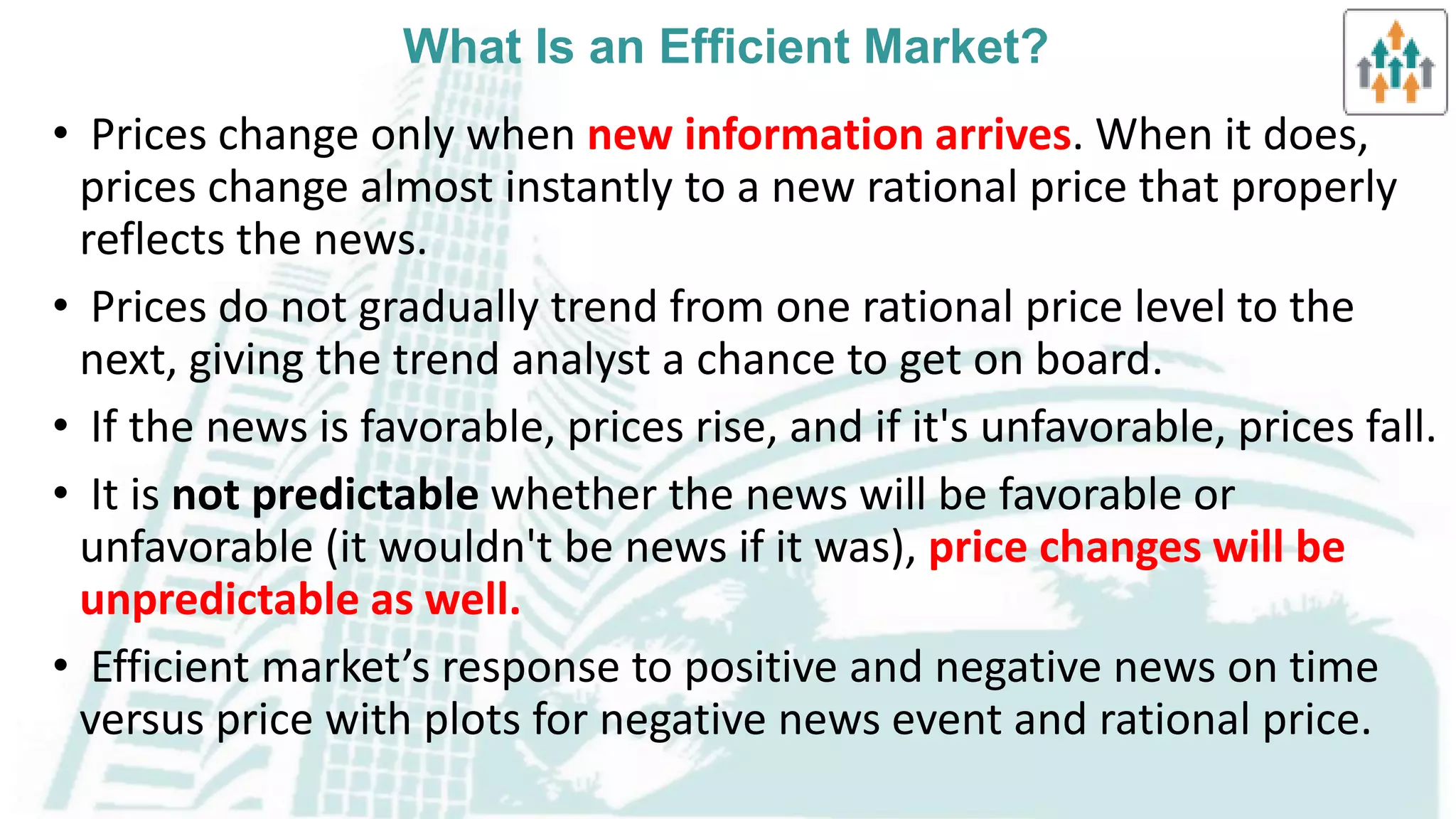 What Is an Efficient Market?

• Prices change only when new information arrives. When it does, prices change almost instantly to a new rational price that properly reflects the news.

• Prices do not gradually trend from one rational price level to the next, giving the trend analyst a chance to get on board.

• If the news is favorable, prices rise, and if it's unfavorable, prices fall.

• It is not predictable whether the news will be favorable or unfavorable (it wouldn't be news if it was), price changes will be unpredictable as well.

• Efficient market’s response to positive and negative news on time versus price with plots for negative news event and rational price.